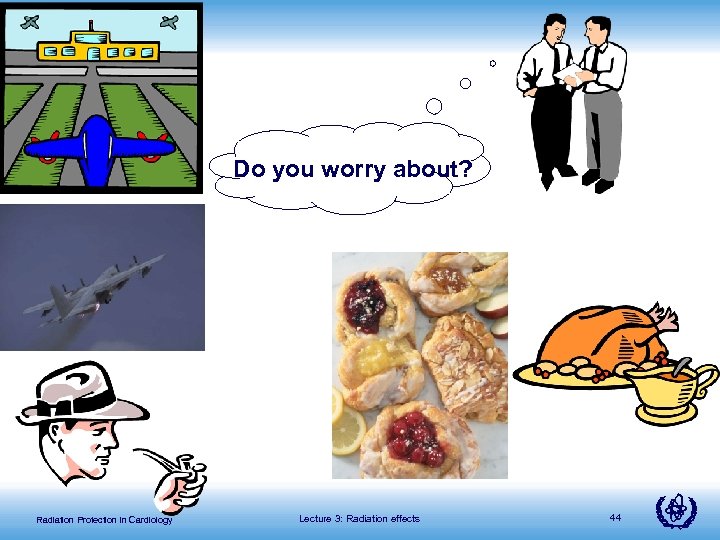 Do you worry about?

Radiation Protection in Cardiology

Lecture 3: Radiation effects

44